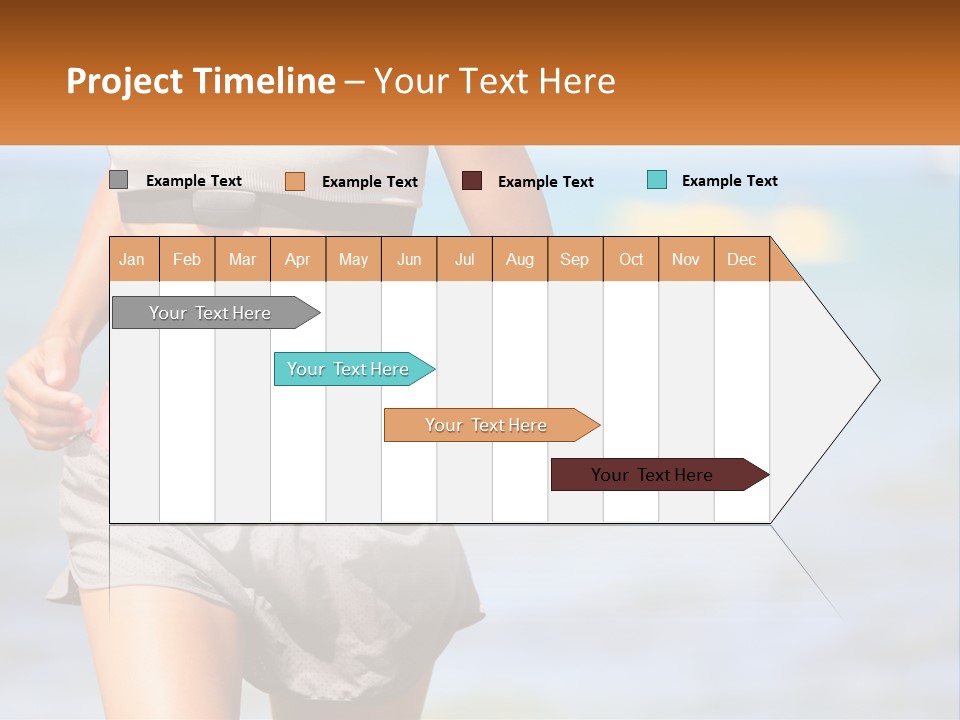 Project Timeline – Your Text Here

Example Text Example Text Example Text Example Text

| Jan | Feb | Mar | Apr | May | Jun | Jul | Aug | Sep | Oct | Nov | Dec |
|---|---|---|---|---|---|---|---|---|---|---|---|

Your Text Here

Your Text Here

Your Text Here

Your Text Here